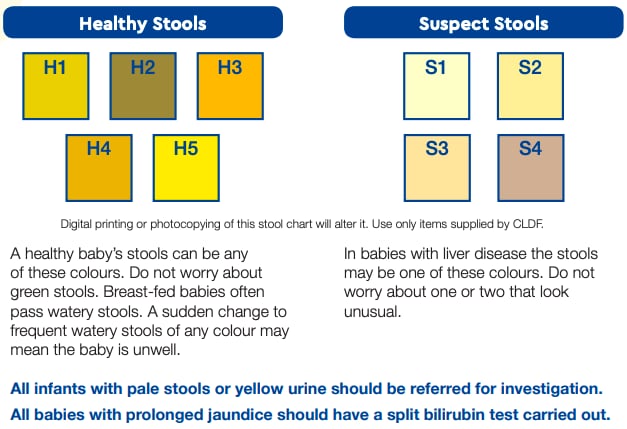 Healthy Stools

H1 H2 H3

H4 H5

Suspect Stools

S1 S2

S3 S4

Digital printing or photocopying of this stool chart will alter it. Use only items supplied by CLDF.

A healthy baby's stools can be any of these colours. Do not worry about green stools. Breast-fed babies often pass watery stools. A sudden change to frequent watery stools of any colour may mean the baby is unwell.

In babies with liver disease the stools may be one of these colours. Do not worry about one or two that look unusual.

All infants with pale stools or yellow urine should be referred for investigation.

All babies with prolonged jaundice should have a split bilirubin test carried out.